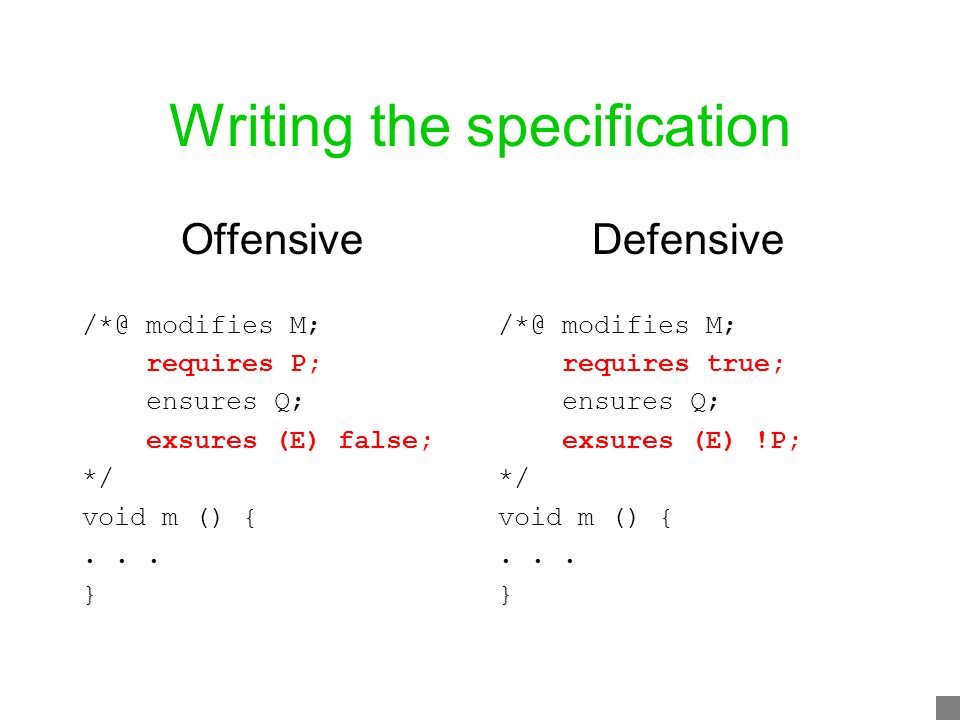 Writing the specification

Offensive

/*@ modifies M;
requires P;
ensures Q;
exsures (E) false;
*/
void m () {
. . .
}

Defensive

/*@ modifies M;
requires true;
ensures Q;
exsures (E) !P;
*/
void m () {
. . .
}